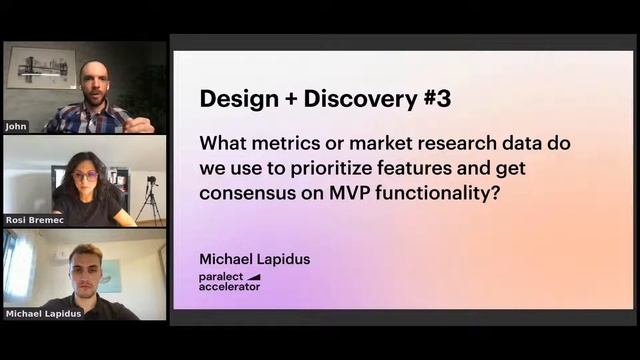 John

Rosi Bremec

Michael Lapidus

Design + Discovery #3

What metrics or market research data do we use to prioritize features and get consensus on MVP functionality?

Michael Lapidus

paralect accelerator